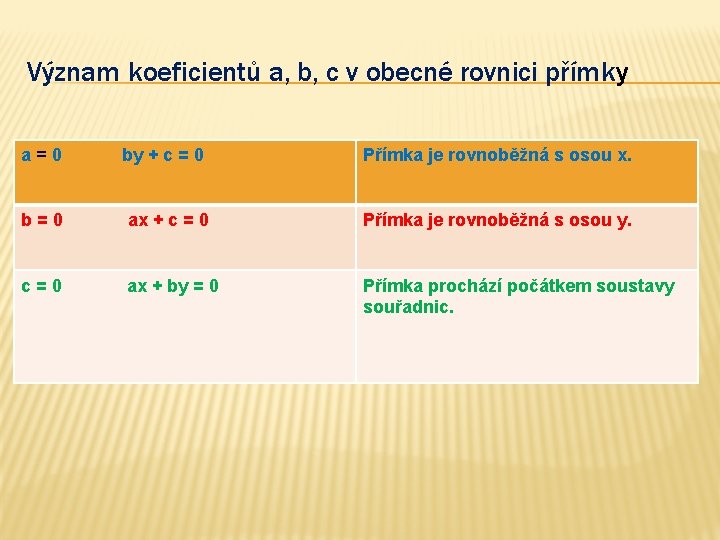 Význam koeficientů a, b, c v obecné rovnici přímky

| $a = 0$ $by + c = 0$ | Přímka je rovnoběžná s osou x. |
|---|---|
| $b = 0$ $ax + c = 0$ | Přímka je rovnoběžná s osou y. |
| $c = 0$ $ax + by = 0$ | Přímka prochází počátkem soustavy souřadnic. |